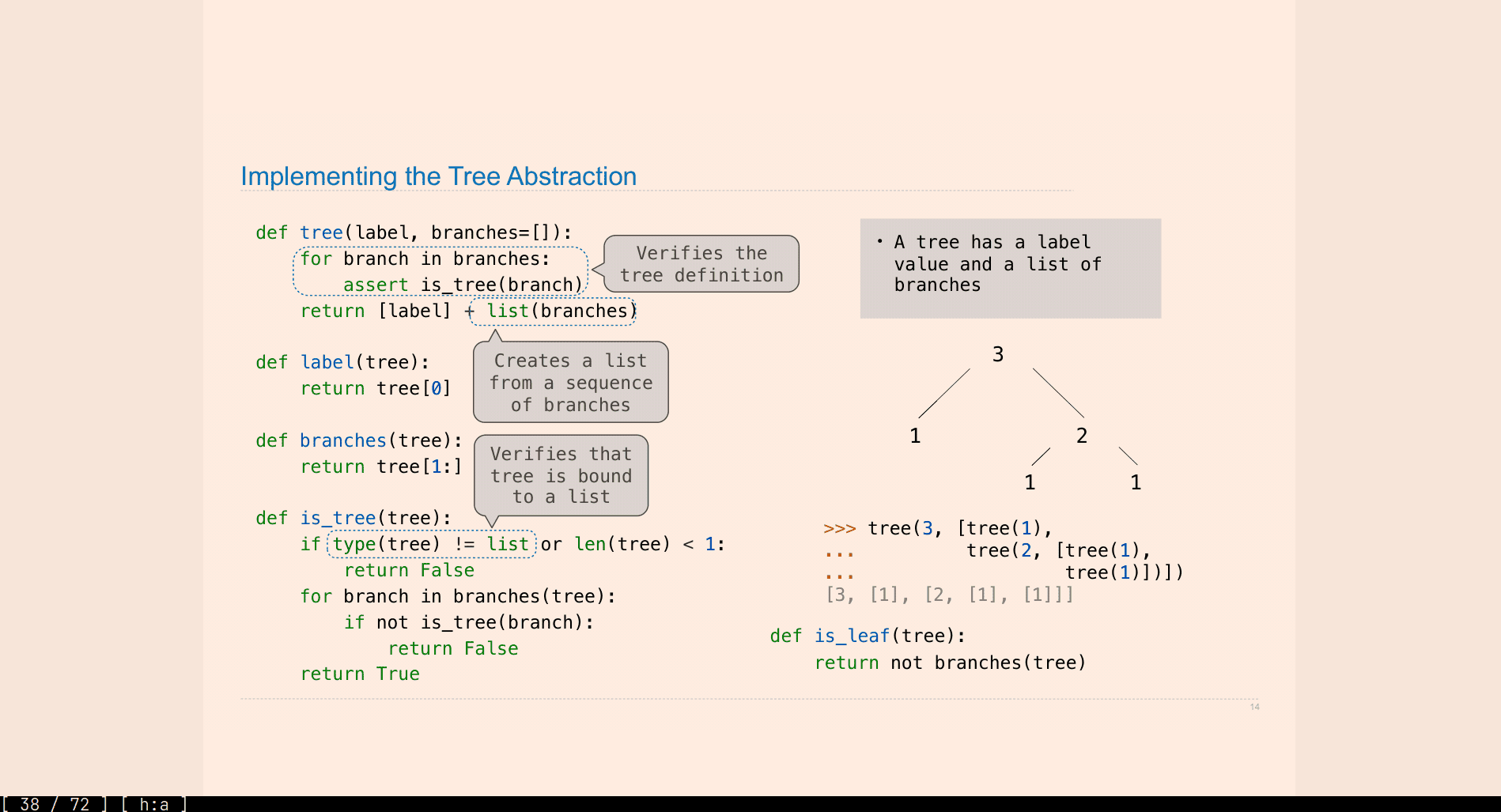 Implementing the Tree Abstraction

def tree(label, branches=[]):
    for branch in branches:
        assert is_tree(branch)
    return [label] + list(branches)

Verifies the tree definition

Creates a list from a sequence of branches

def label(tree):
    return tree[0]

def branches(tree):
    return tree[1:]

Verifies that tree is bound to a list

def is_tree(tree):
    if type(tree) != list or len(tree) < 1:
        return False
    for branch in branches(tree):
        if not is_tree(branch):
            return False
    return True

• A tree has a label value and a list of branches

3
1
2
1
1

>>> tree(3, [tree(1),
...          tree(2, [tree(1),
...                   tree(1)])])
[3, [1], [2, [1], [1]]]

def is_leaf(tree):
    return not branches(tree)

14

[ 38 / 72 ] [ h:a ]